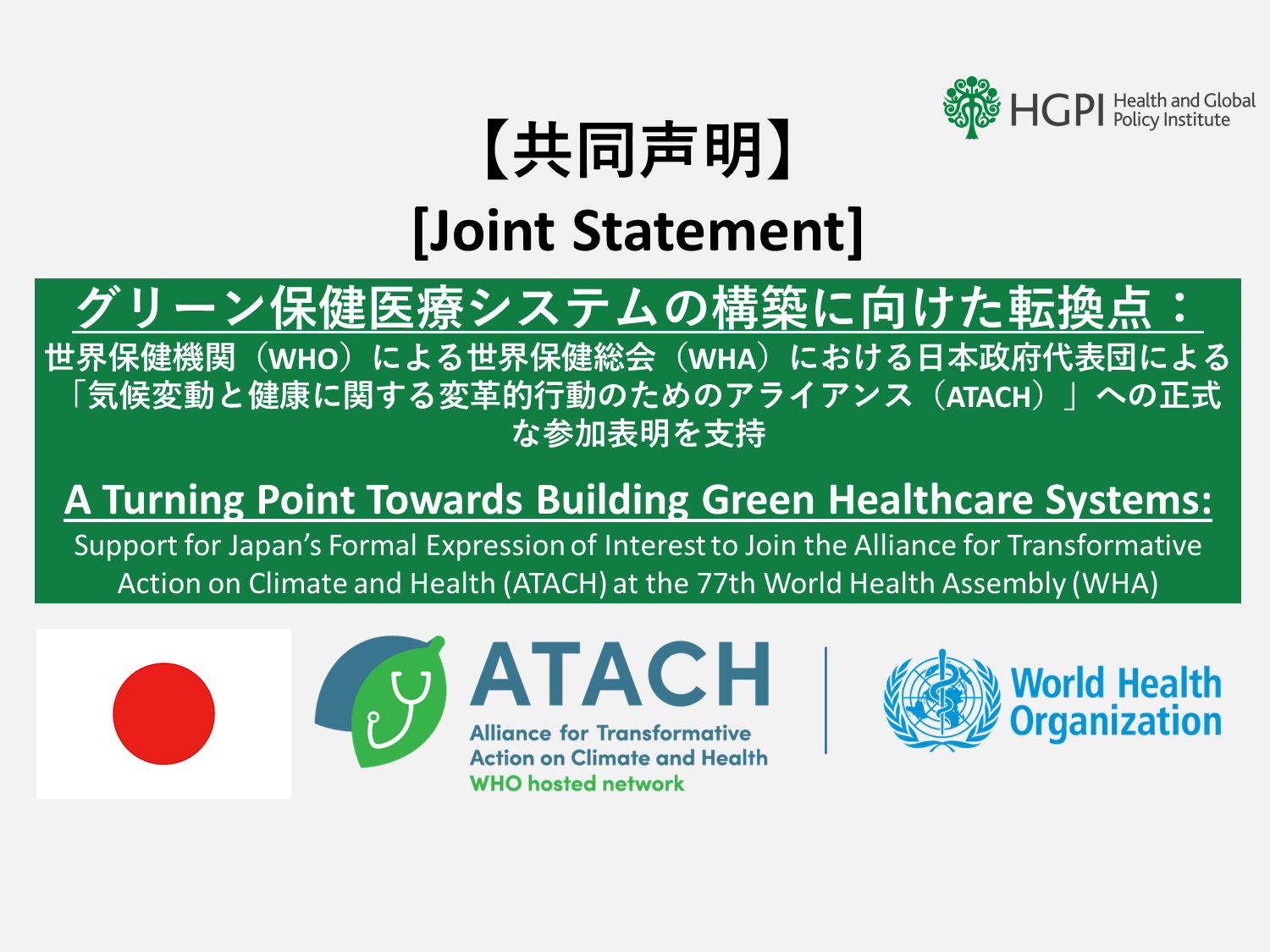 HGPI Health and Global Policy Institute

【共同声明】
[Joint Statement]

グリーン保健医療システムの構築に向けた転換点：
世界保健機関（WHO）による世界保健総会（WHA）における日本政府代表団による「気候変動と健康に関する変革的行動のためのアライアンス（ATACH）」への正式な参加表明を支持

A Turning Point Towards Building Green Healthcare Systems:
Support for Japan's Formal Expression of Interest to Join the Alliance for Transformative Action on Climate and Health (ATACH) at the 77th World Health Assembly (WHA)

ATACH
Alliance for Transformative Action on Climate and Health
WHO hosted network

World Health Organization